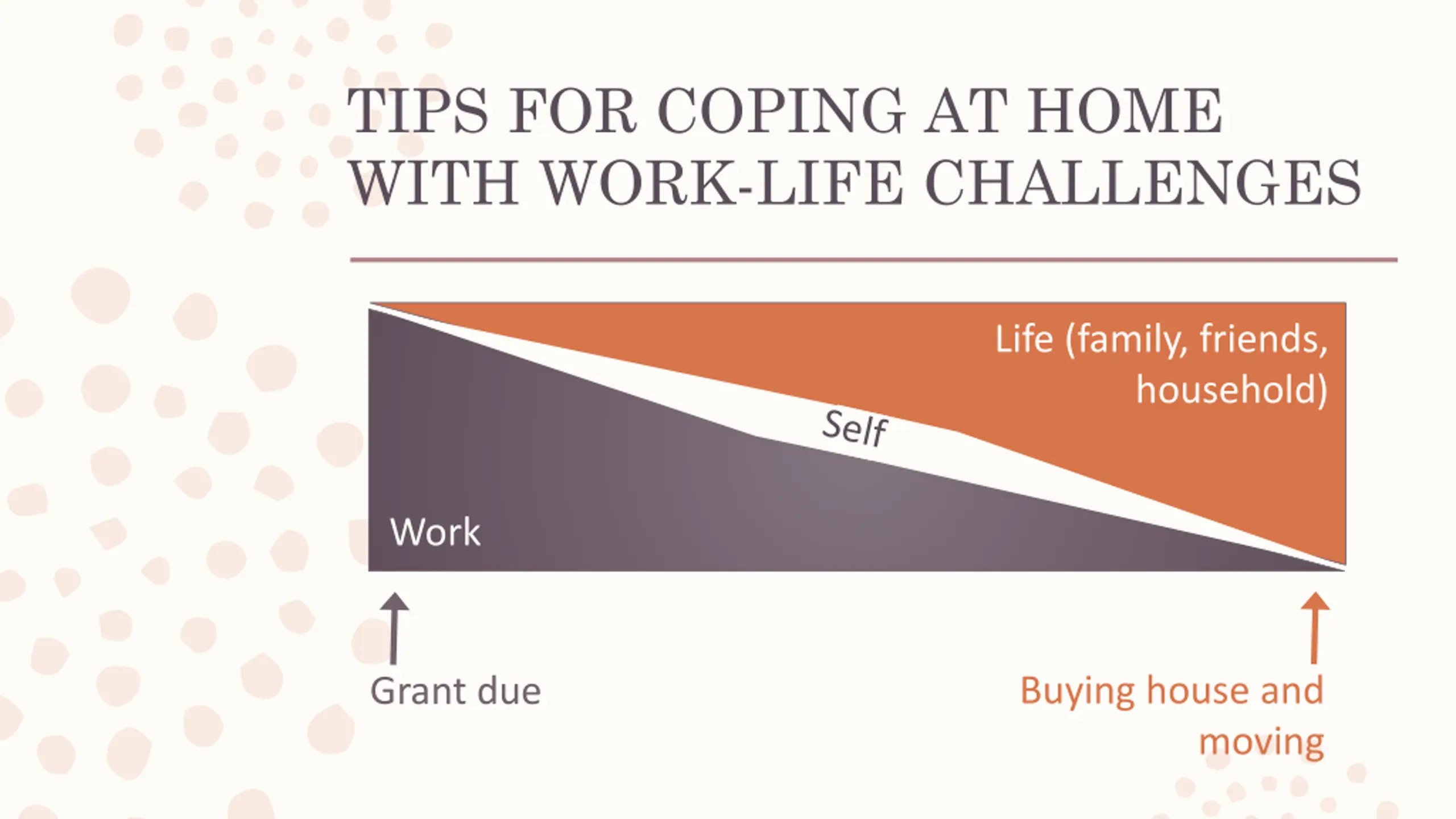 TIPS FOR COPING AT HOME WITH WORK-LIFE CHALLENGES

Life (family, friends, household)

Self

Work

Grant due

Buying house and moving